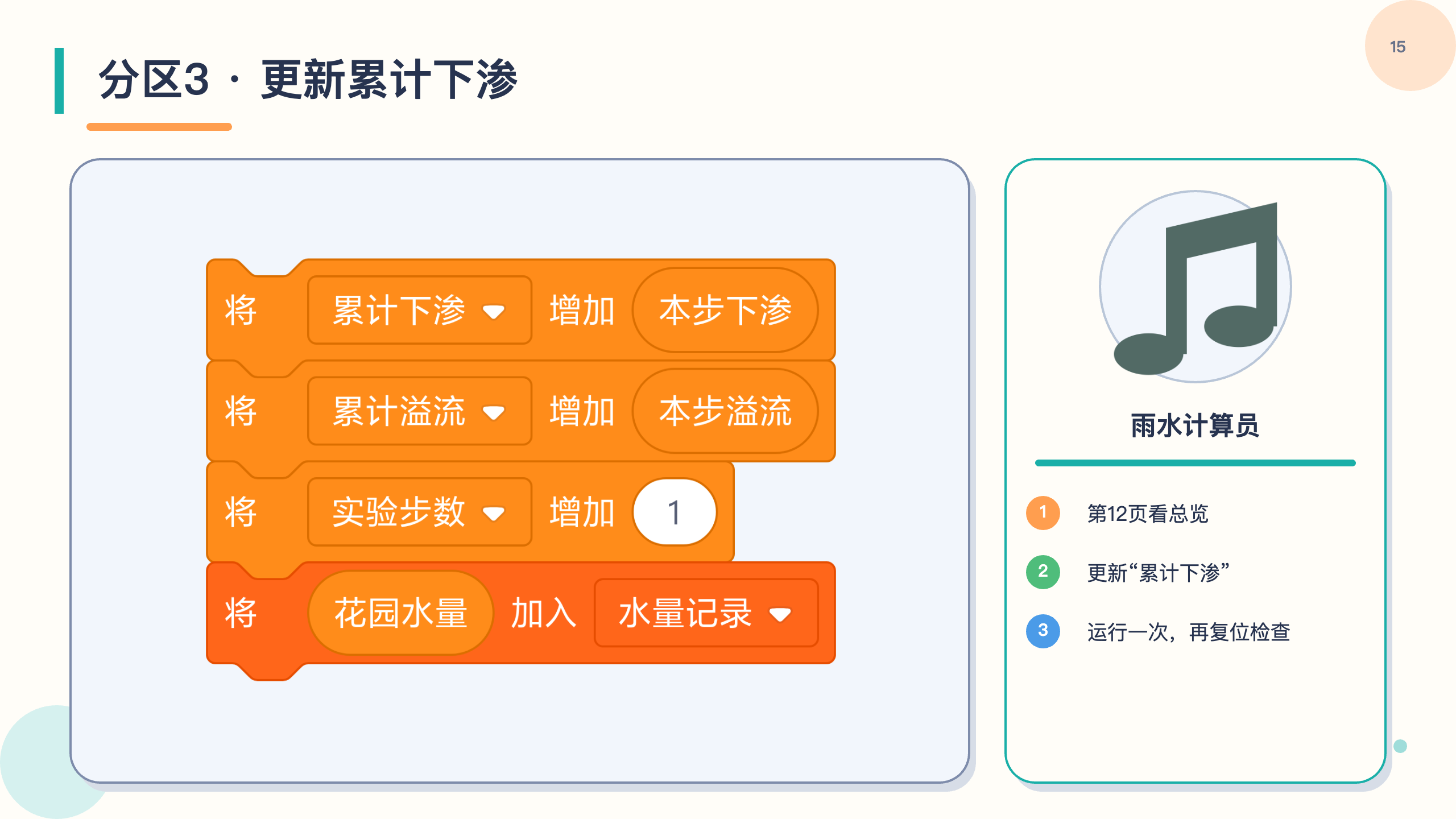 15

分区3 · 更新累计下渗

将 累计下渗 增加 本步下渗

将 累计溢流 增加 本步溢流

将 实验步数 增加 1

将 花园水量 加入 水量记录

雨水计算员

1 第12页看总览

2 更新“累计下渗”

3 运行一次，再复位检查